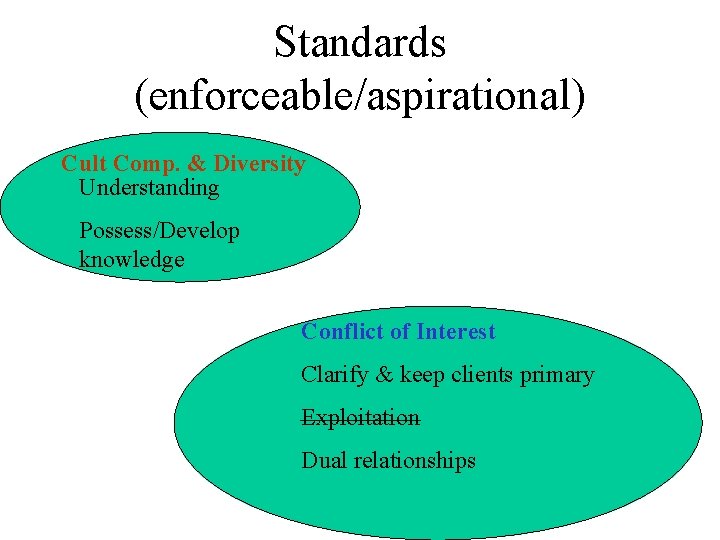 Standards
(enforceable/aspirational)

Cult Comp. & Diversity
Understanding

Possess/Develop knowledge

Conflict of Interest

Clarify & keep clients primary

~~Exploitation~~

Dual relationships